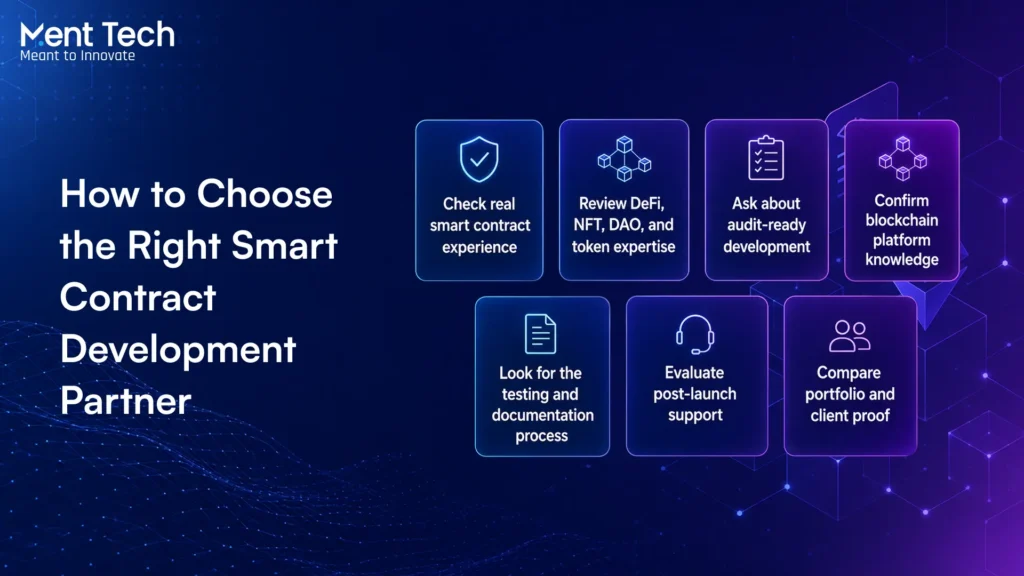 Ment Tech
Meant to Innovate

How to Choose the Right Smart Contract Development Partner

Check real smart contract experience

Review DeFi, NFT, DAO, and token expertise

Ask about audit-ready development

Confirm blockchain platform knowledge

Look for the testing and documentation process

Evaluate post-launch support

Compare portfolio and client proof